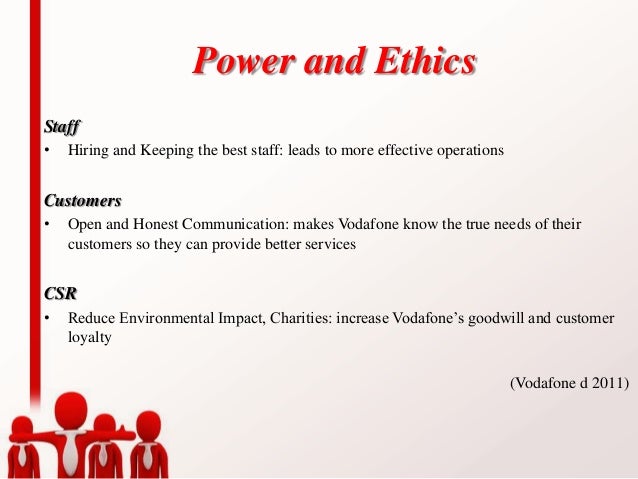 Power and Ethics

Staff

• Hiring and Keeping the best staff: leads to more effective operations

Customers

• Open and Honest Communication: makes Vodafone know the true needs of their customers so they can provide better services

CSR

• Reduce Environmental Impact, Charities: increase Vodafone’s goodwill and customer loyalty

(Vodafone d 2011)